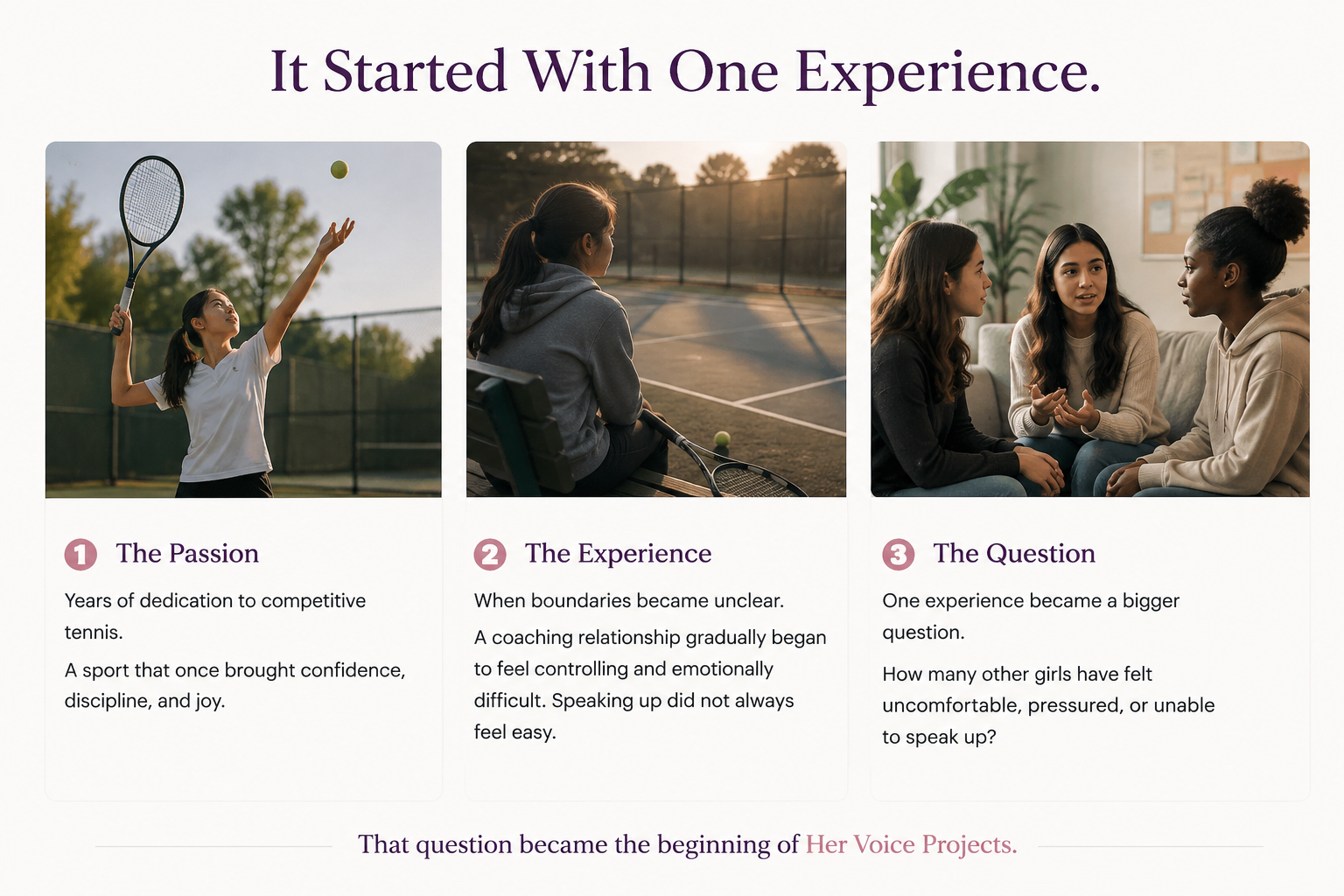 It Started With One Experience.

1 The Passion

Years of dedication to competitive tennis.

A sport that once brought confidence, discipline, and joy.

2 The Experience

When boundaries became unclear.

A coaching relationship gradually began to feel controlling and emotionally difficult. Speaking up did not always feel easy.

3 The Question

One experience became a bigger question.

How many other girls have felt uncomfortable, pressured, or unable to speak up?

That question became the beginning of Her Voice Projects.